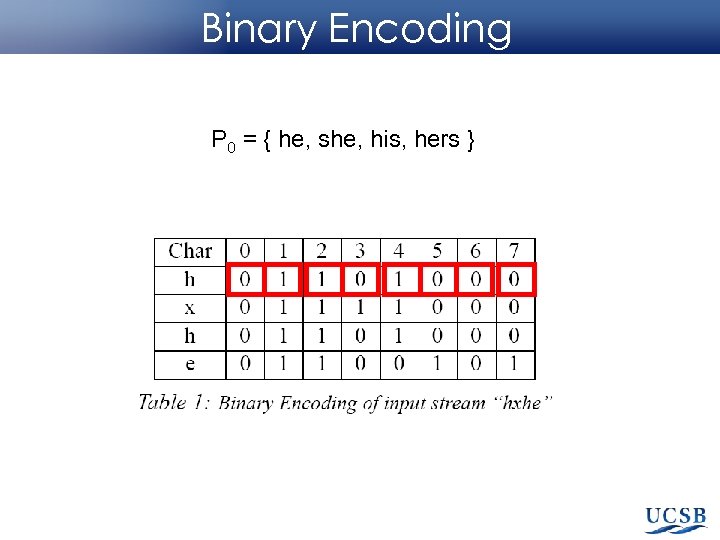 Binary Encoding

$P_0$ = { he, she, his, hers }

| Char | 0 | 1 | 2 | 3 | 4 | 5 | 6 | 7 |
|---|---|---|---|---|---|---|---|---|
| h | 0 | 1 | 1 | 0 | 1 | 0 | 0 | 0 |
| x | 0 | 1 | 1 | 1 | 1 | 0 | 0 | 0 |
| h | 0 | 1 | 1 | 0 | 1 | 0 | 0 | 0 |
| e | 0 | 1 | 1 | 0 | 0 | 1 | 0 | 1 |

Table 1: Binary Encoding of input stream "hxhe"

UCSB